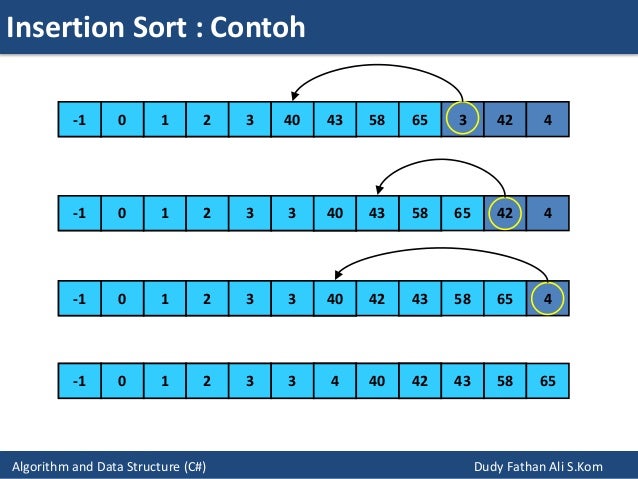 Insertion Sort : Contoh

| -1 | 0 | 1 | 2 | 3 | 40 | 43 | 58 | 65 | 3 | 42 | 4 |
|---|---|---|---|---|---|---|---|---|---|---|---|

| -1 | 0 | 1 | 2 | 3 | 3 | 40 | 43 | 58 | 65 | 42 | 4 |
|---|---|---|---|---|---|---|---|---|---|---|---|

| -1 | 0 | 1 | 2 | 3 | 3 | 40 | 42 | 43 | 58 | 65 | 4 |
|---|---|---|---|---|---|---|---|---|---|---|---|

| -1 | 0 | 1 | 2 | 3 | 3 | 4 | 40 | 42 | 43 | 58 | 65 |
|---|---|---|---|---|---|---|---|---|---|---|---|

Algorithm and Data Structure (C#)

Dudy Fathan Ali S.Kom